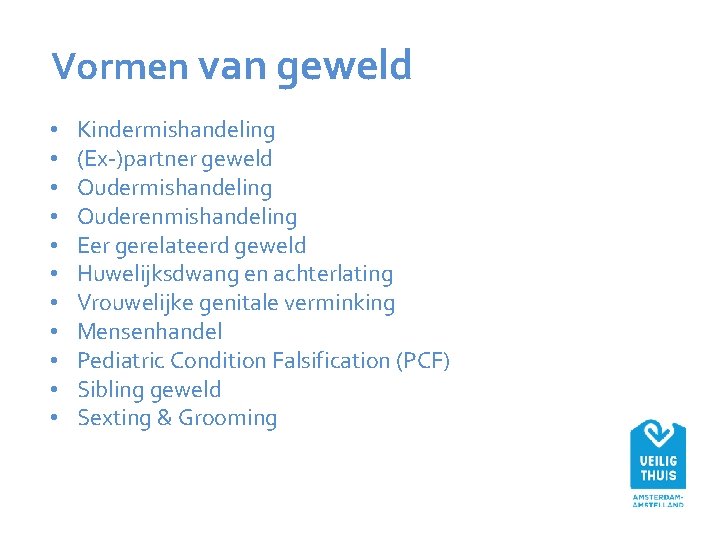 Vormen van geweld

• Kindermishandeling
• (Ex-)partner geweld
• Oudermishandeling
• Ouderenmishandeling
• Eer gerelateerd geweld
• Huwelijksdwang en achterlating
• Vrouwelijke genitale verminking
• Mensenhandel
• Pediatric Condition Falsification (PCF)
• Sibling geweld
• Sexting & Grooming

VEILIG THUIS
AMSTERDAM-AMSTELLAND